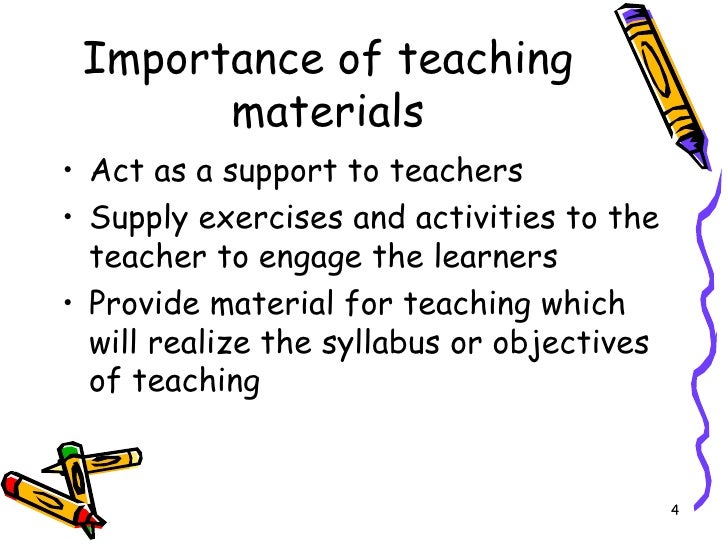 Importance of teaching materials

• Act as a support to teachers
• Supply exercises and activities to the teacher to engage the learners
• Provide material for teaching which will realize the syllabus or objectives of teaching

4